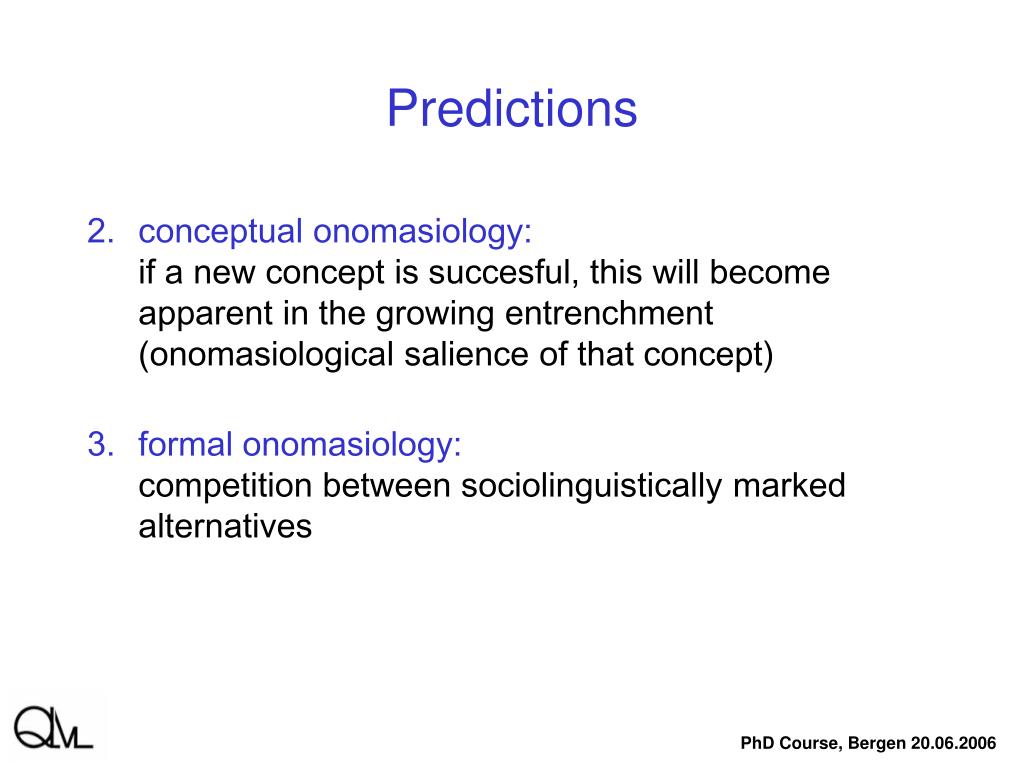 Predictions

2. conceptual onomasiology:
if a new concept is succesful, this will become apparent in the growing entrenchment (onomasiological salience of that concept)

3. formal onomasiology:
competition between sociolinguistically marked alternatives

QLVL

PhD Course, Bergen 20.06.2006